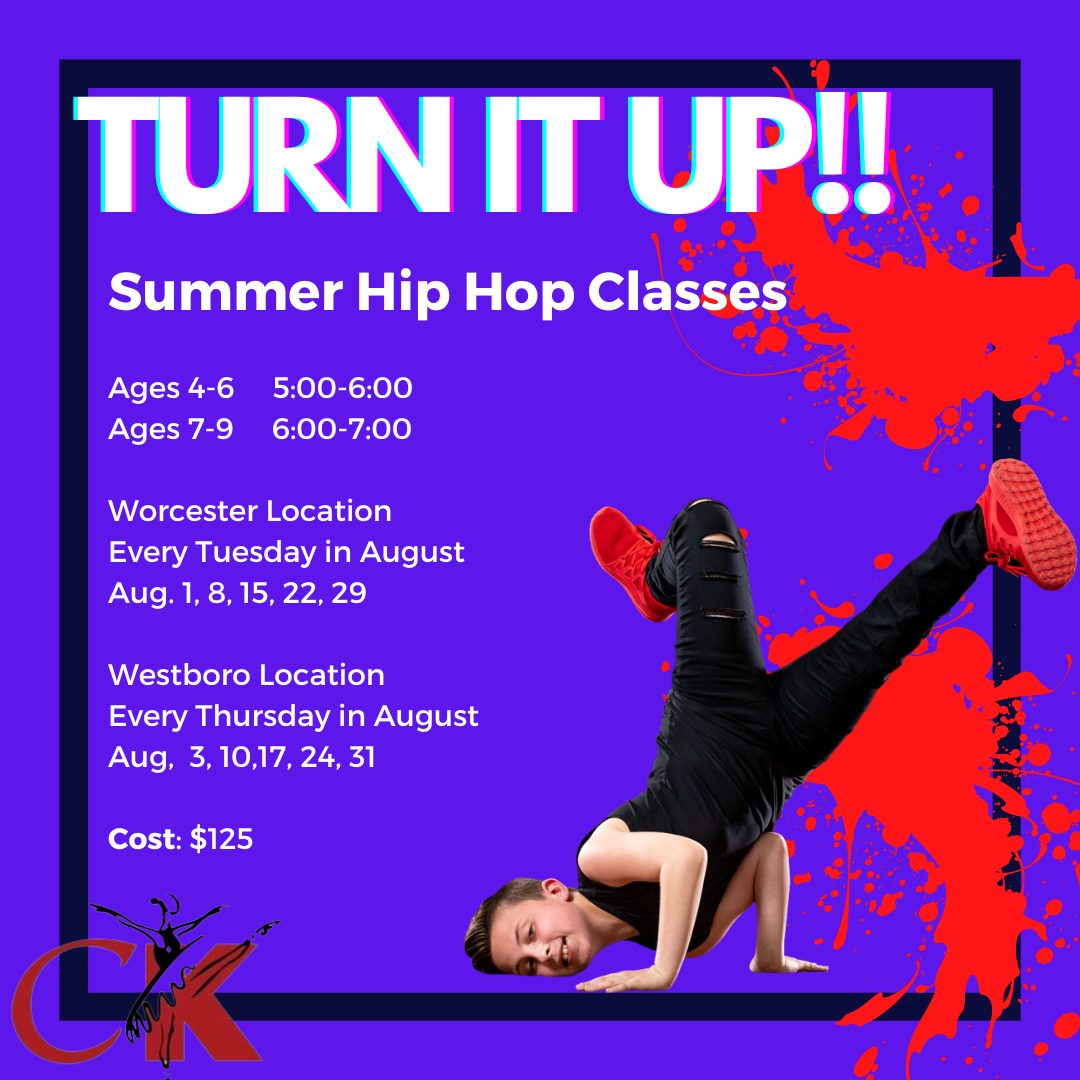 TURN IT UP!!

Summer Hip Hop Classes

Ages 4-6 5:00-6:00
Ages 7-9 6:00-7:00

Worcester Location
Every Tuesday in August
Aug. 1, 8, 15, 22, 29

Westboro Location
Every Thursday in August
Aug, 3, 10,17, 24, 31

Cost: $125

CK